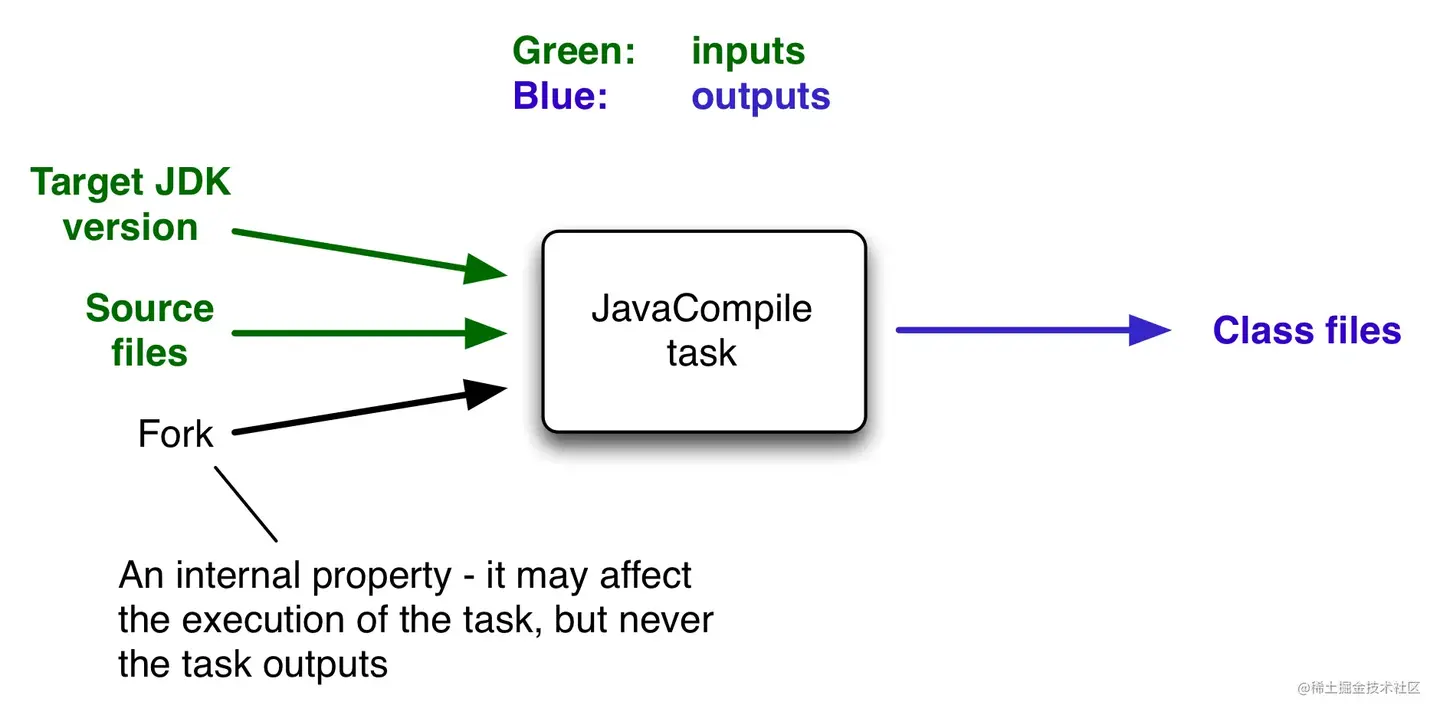 Green: inputs
Blue: outputs

Target JDK version

Source files

Fork

JavaCompile task

Class files

An internal property - it may affect the execution of the task, but never the task outputs

@稀土掘金技术社区